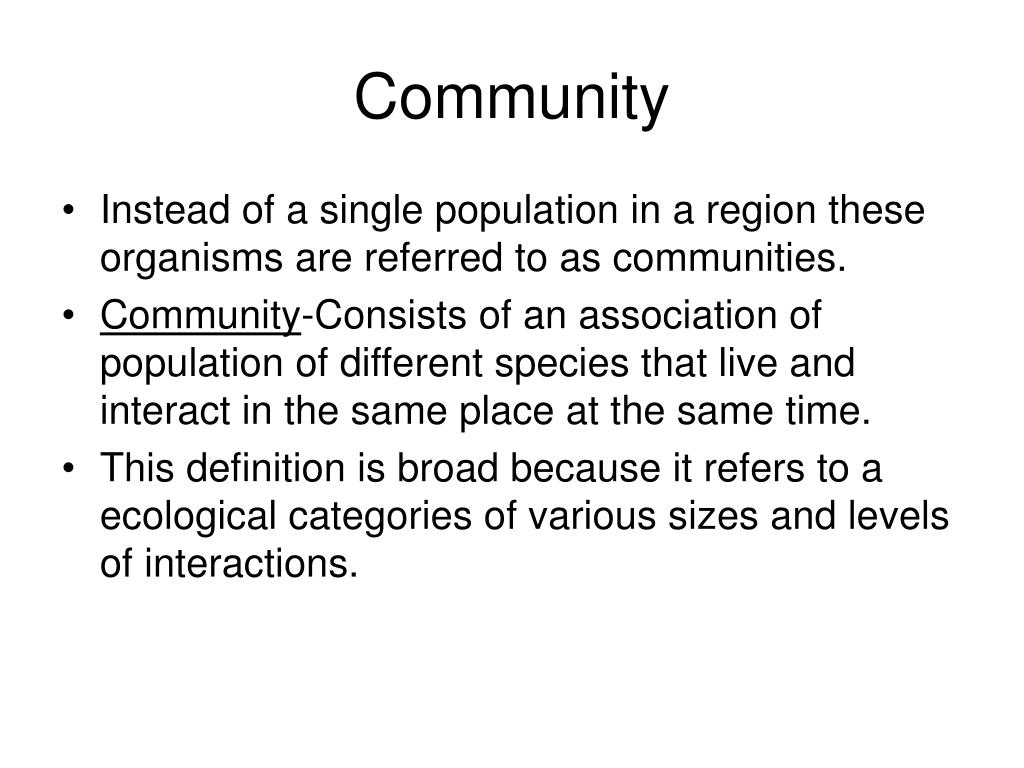 Community

• Instead of a single population in a region these organisms are referred to as communities.
• Community-Consists of an association of population of different species that live and interact in the same place at the same time.
• This definition is broad because it refers to a ecological categories of various sizes and levels of interactions.